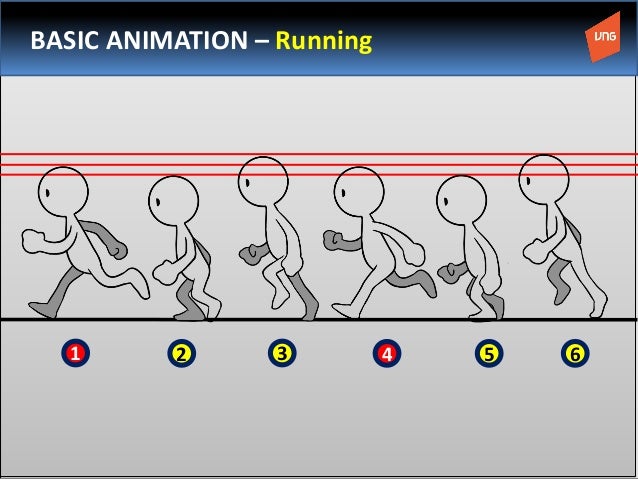 BASIC ANIMATION – Running

VNG

1

2

3

4

5

6